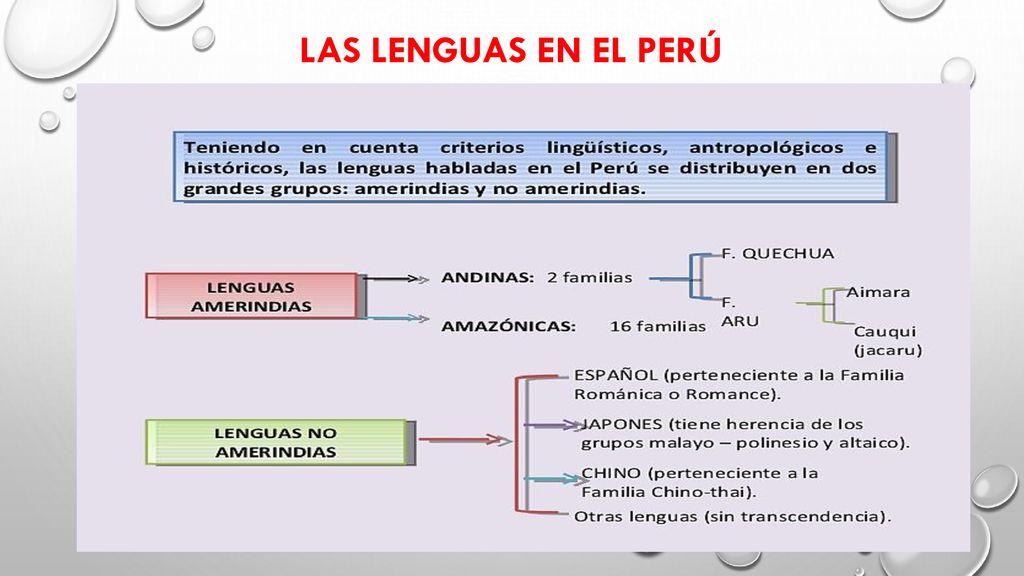 LAS LENGUAS EN EL PERÚ

Teniendo en cuenta criterios lingüísticos, antropológicos e históricos, las lenguas habladas en el Perú se distribuyen en dos grandes grupos: amerindias y no amerindias.

LENGUAS AMERINDIAS

ANDINAS: 2 familias

F. QUECHUA

F. ARU

Aimara

Cauqui (jacaru)

AMAZÓNICAS: 16 familias

LENGUAS NO AMERINDIAS

ESPAÑOL (perteneciente a la Familia Románica o Romance).

JAPONES (tiene herencia de los grupos malayo – polinesio y altaico).

CHINO (perteneciente a la Familia Chino-thai).

Otras lenguas (sin transcendencia).